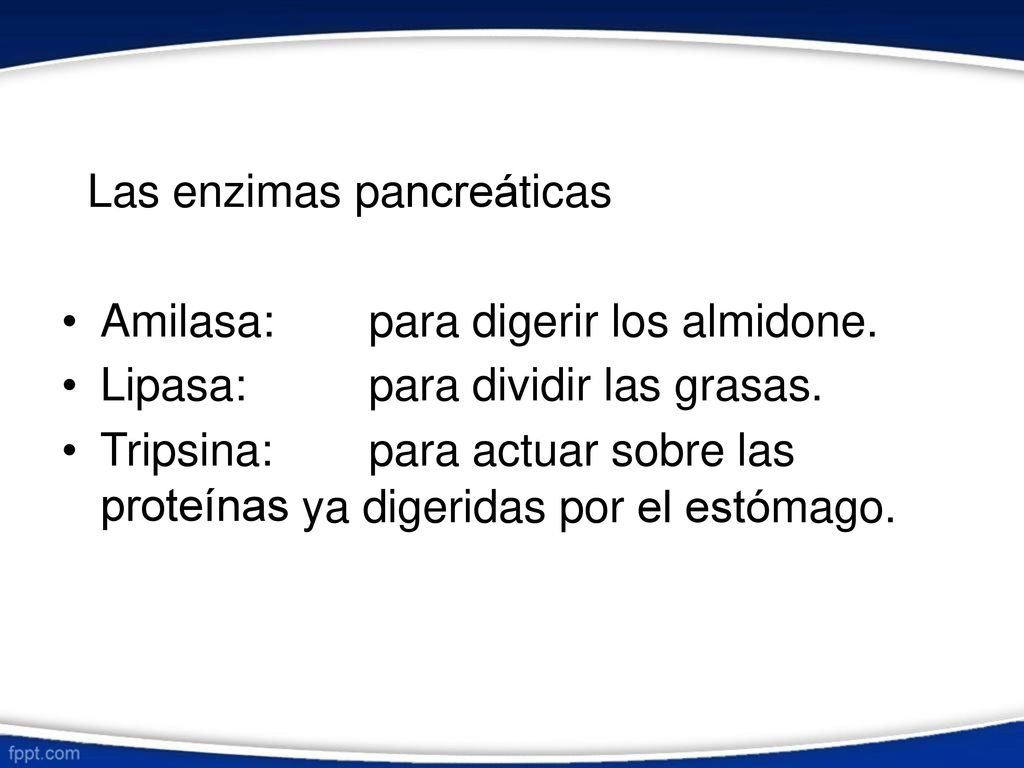 Las enzimas pancreáticas

• Amilasa: para digerir los almidone.
• Lipasa: para dividir las grasas.
• Tripsina: para actuar sobre las proteínas ya digeridas por el estómago.

fppt.com